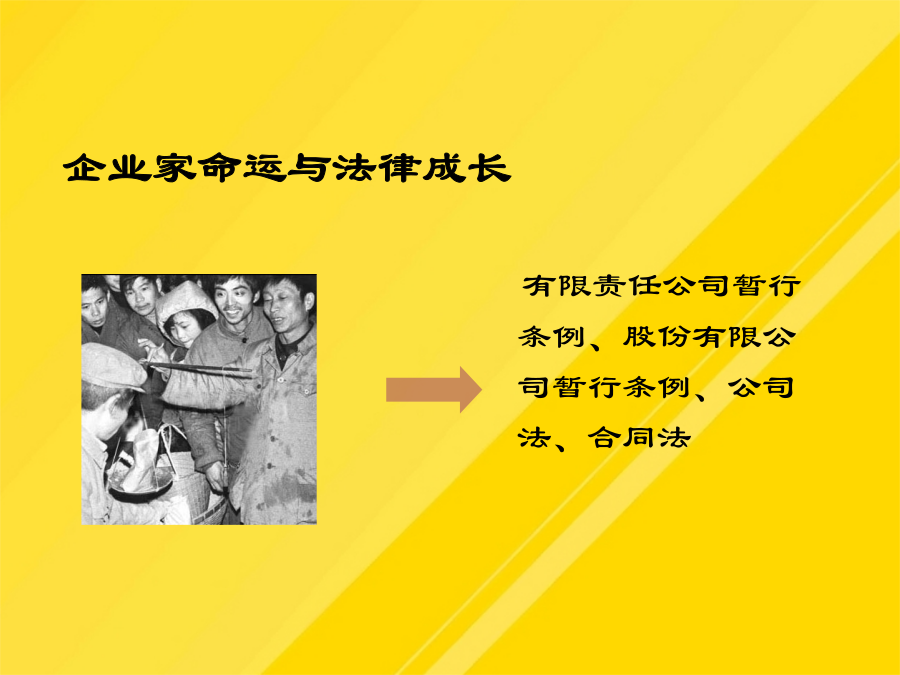 企业家命运与法律成长

有限责任公司暂行条例、股份有限公司暂行条例、公司法、合同法